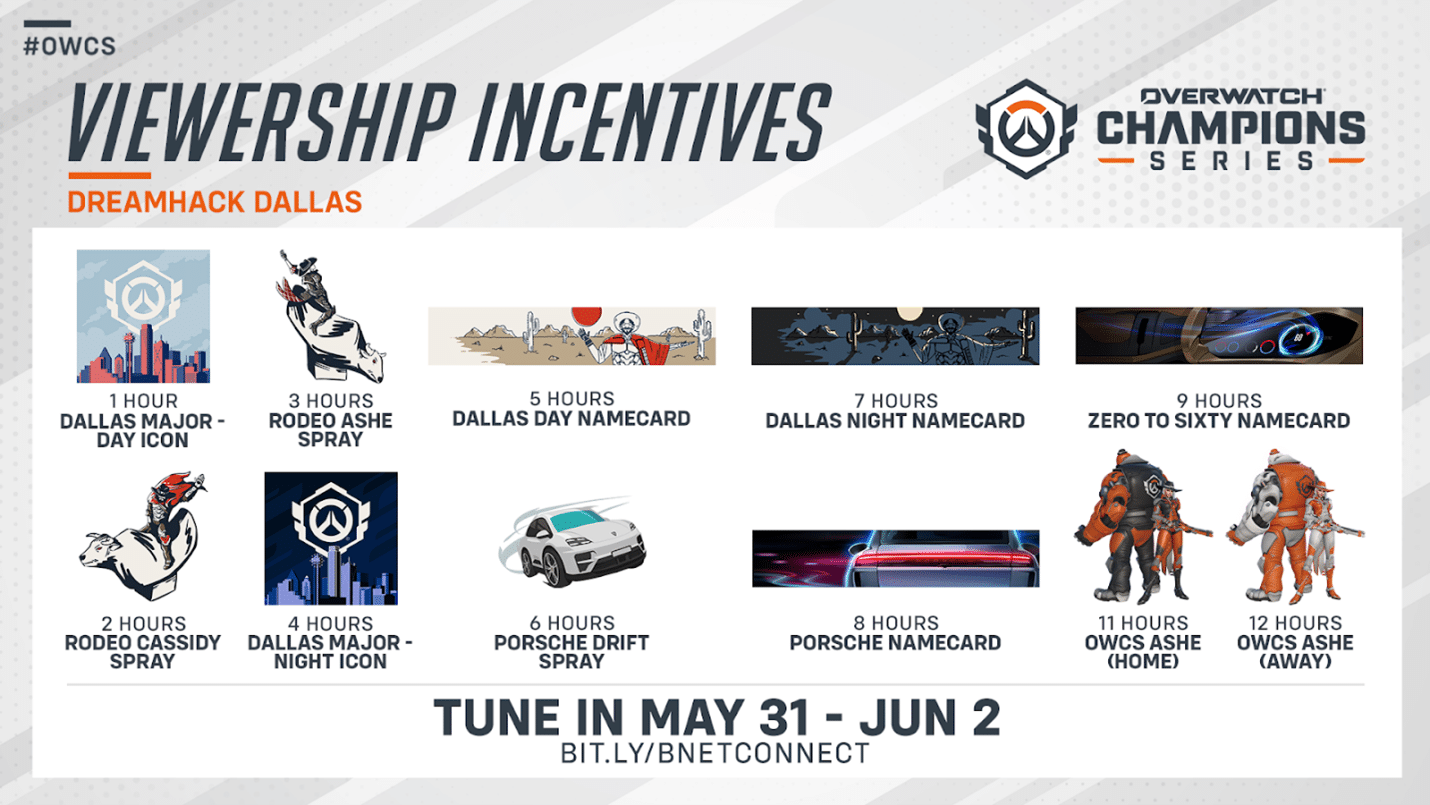 #OWCS

VIEWERSHIP INCENTIVES

DREAMHACK DALLAS

OVERWATCH CHAMPIONS SERIES

1 HOUR
DALLAS MAJOR - DAY ICON

3 HOURS
RODEO ASHE SPRAY

5 HOURS
DALLAS DAY NAMECARD

7 HOURS
DALLAS NIGHT NAMECARD

9 HOURS
ZERO TO SIXTY NAMECARD

2 HOURS
RODEO CASSIDY SPRAY

4 HOURS
DALLAS MAJOR - NIGHT ICON

6 HOURS
PORSCHE DRIFT SPRAY

8 HOURS
PORSCHE NAMECARD

11 HOURS
OWCS ASHE (HOME)

12 HOURS
OWCS ASHE (AWAY)

TUNE IN MAY 31 - JUN 2
BIT.LY/BNETCONNECT